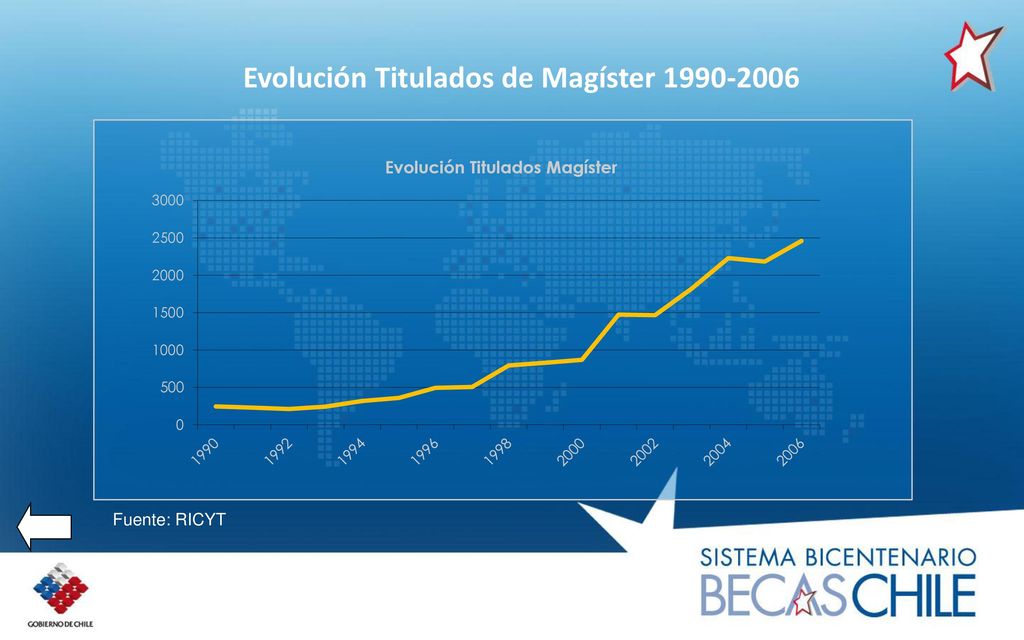 Evolución Titulados de Magíster 1990-2006

Evolución Titulados Magíster

3000
2500
2000
1500
1000
500
0

1990
1992
1994
1996
1998
2000
2002
2004
2006

Fuente: RICYT

GOBIERNO DE CHILE

SISTEMA BICENTENARIO
BECAS CHILE